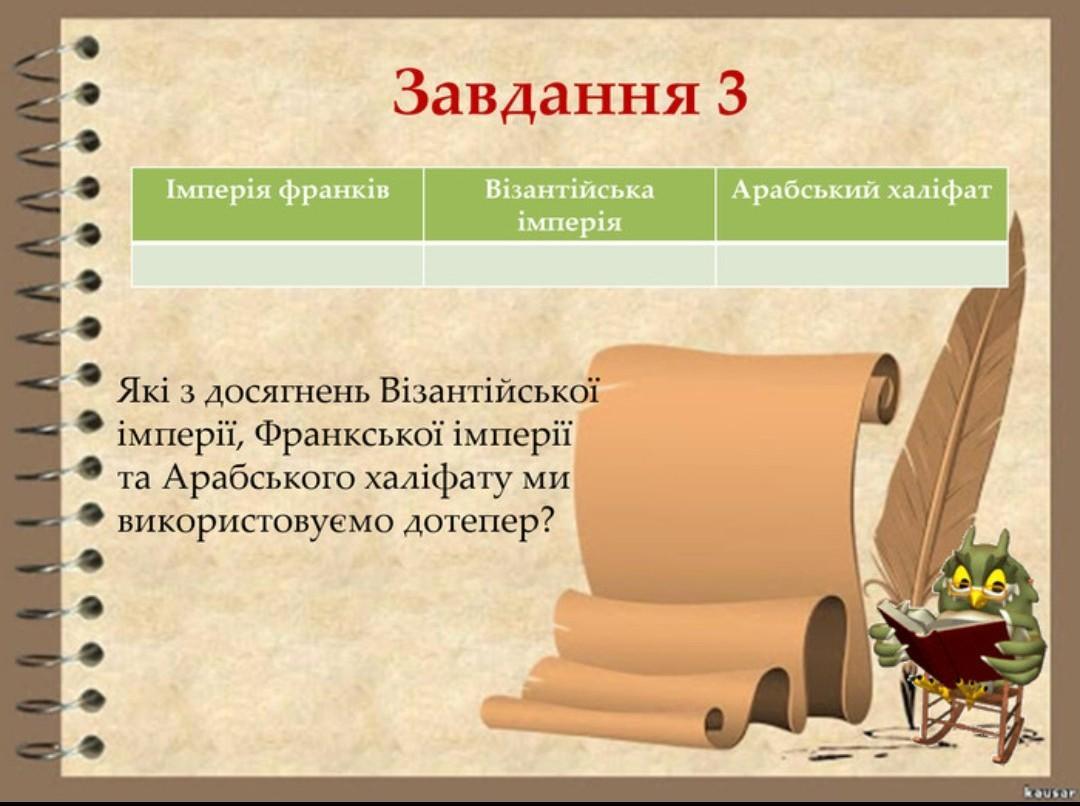 Завдання 3

| Імперія франків | Візантійська імперія | Арабський халіфат |
|---|---|---|
| | | |

Які з досягнень Візантійської імперії, Франкської імперії та Арабського халіфату ми використовуємо дотепер?

kausar